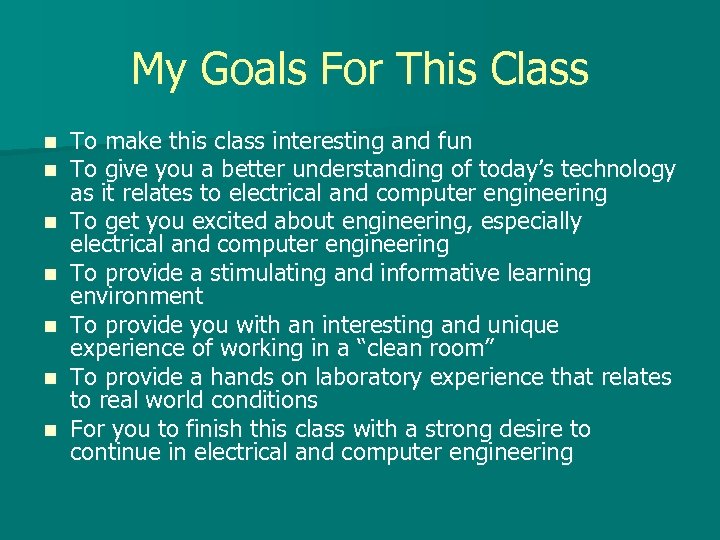 My Goals For This Class

- To make this class interesting and fun
- To give you a better understanding of today’s technology as it relates to electrical and computer engineering
- To get you excited about engineering, especially electrical and computer engineering
- To provide a stimulating and informative learning environment
- To provide you with an interesting and unique experience of working in a “clean room”
- To provide a hands on laboratory experience that relates to real world conditions
- For you to finish this class with a strong desire to continue in electrical and computer engineering